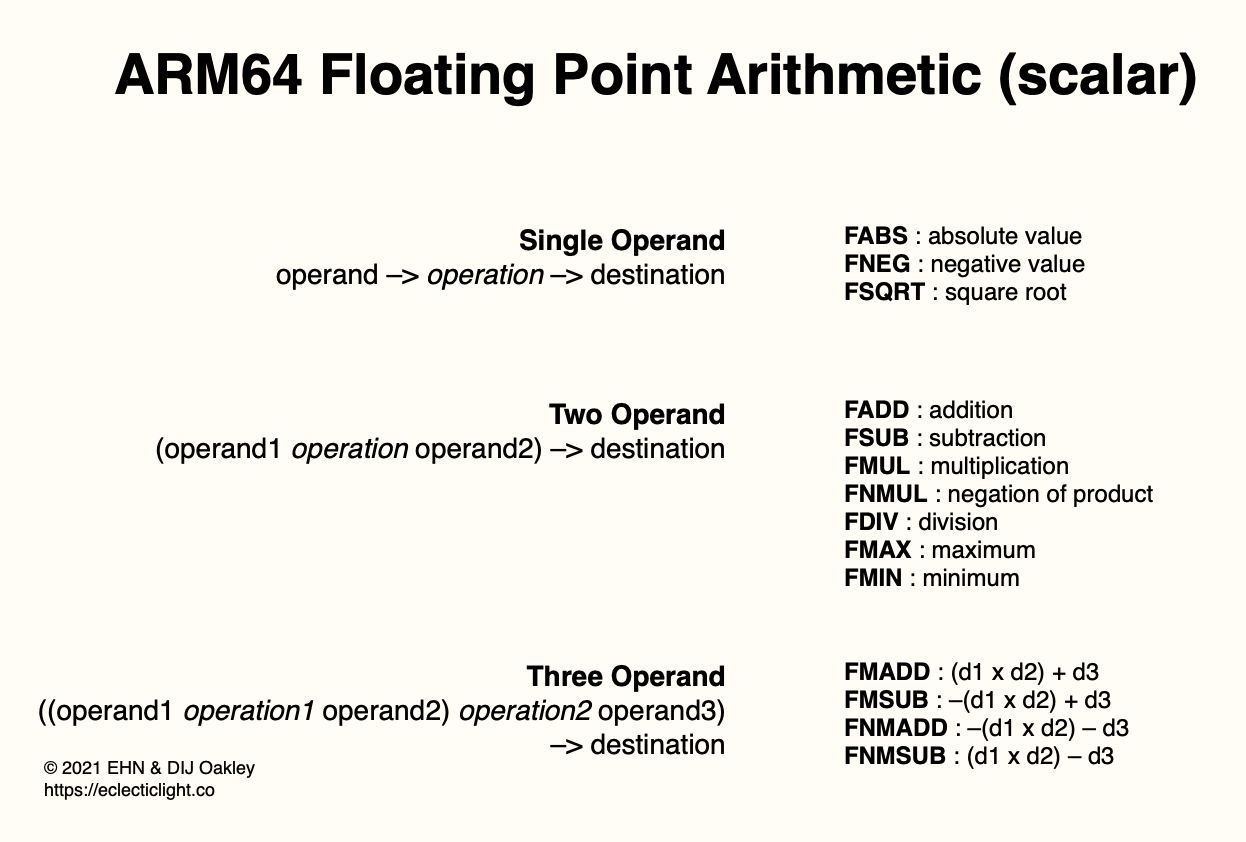 ARM64 Floating Point Arithmetic (scalar)

Single Operand
operand –> operation –> destination

FABS : absolute value
FNEG : negative value
FSQRT : square root

Two Operand
(operand1 operation operand2) –> destination

FADD : addition
FSUB : subtraction
FMUL : multiplication
FNMUL : negation of product
FDIV : division
FMAX : maximum
FMIN : minimum

Three Operand
((operand1 operation1 operand2) operation2 operand3) –> destination

FMADD : (d1 x d2) + d3
FMSUB : –(d1 x d2) + d3
FNMADD : –(d1 x d2) – d3
FNMSUB : (d1 x d2) – d3

© 2021 EHN & DIJ Oakley
https://eclecticlight.co